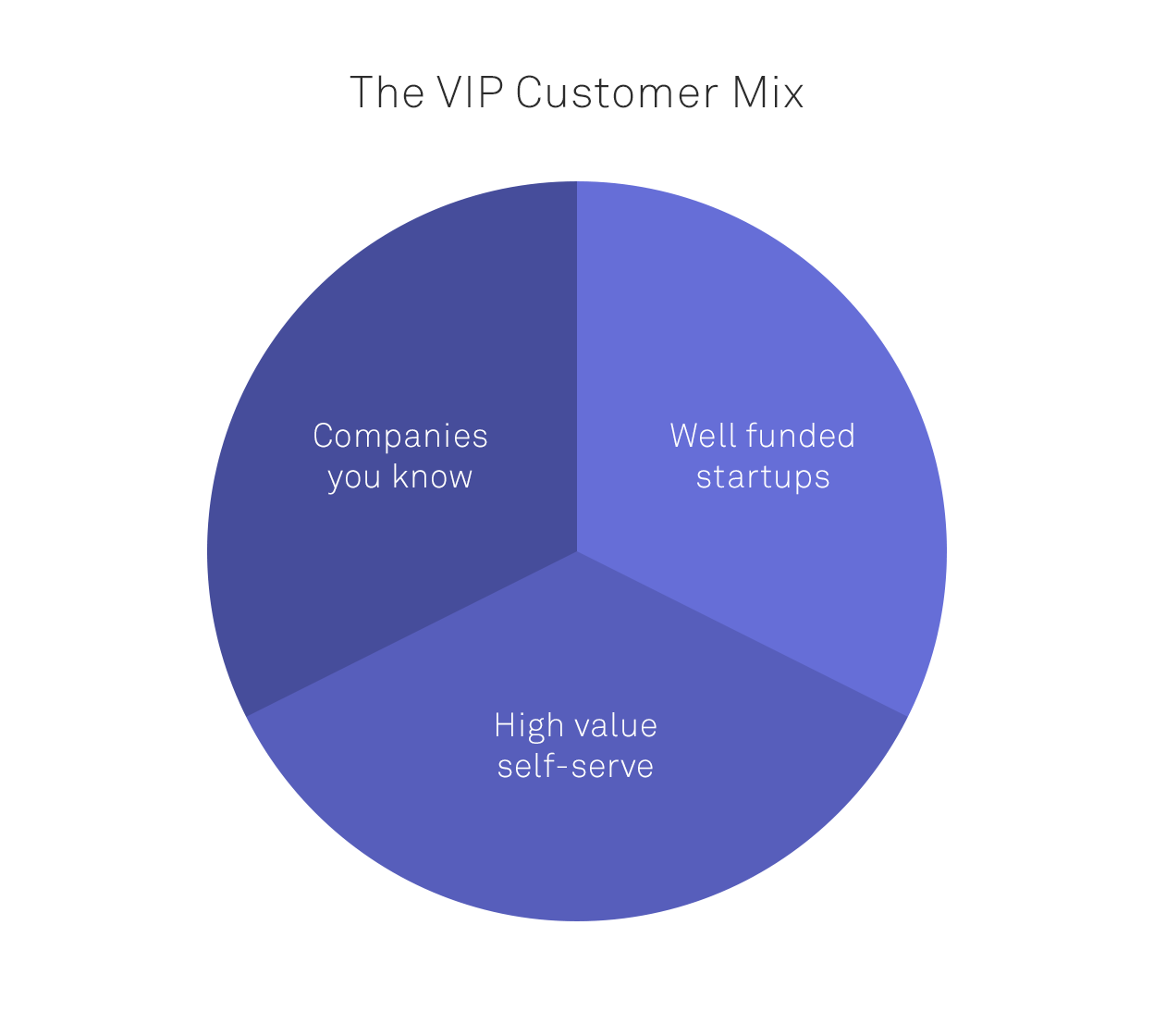 The VIP Customer Mix

Companies you know

Well funded startups

High value self-serve